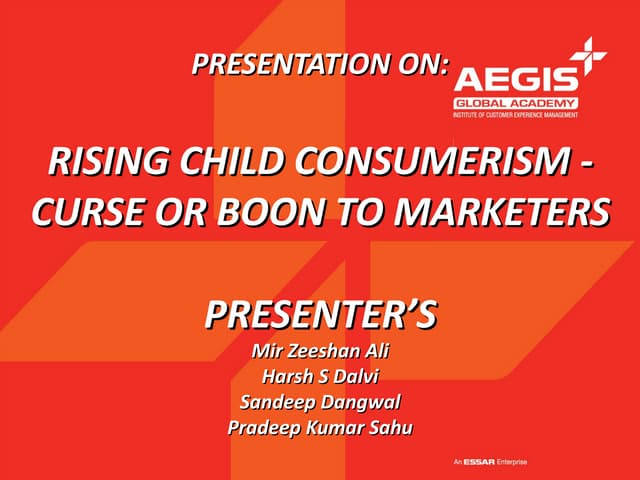 PRESENTATION ON:

AEGIS
GLOBAL ACADEMY
INSTITUTE OF CUSTOMER EXPERIENCE MANAGEMENT

RISING CHILD CONSUMERISM - CURSE OR BOON TO MARKETERS

PRESENTER'S
Mir Zeeshan Ali
Harsh S Dalvi
Sandeep Dangwal
Pradeep Kumar Sahu

An ESSAR Enterprise